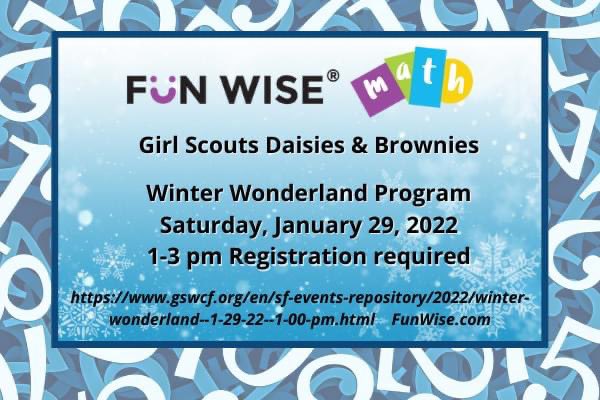 FUN WISE® math

Girl Scouts Daisies & Brownies

Winter Wonderland Program
Saturday, January 29, 2022
1-3 pm Registration required

https://www.gswcf.org/en/sf-events-repository/2022/winter-wonderland--1-29-22--1-00-pm.html FunWise.com